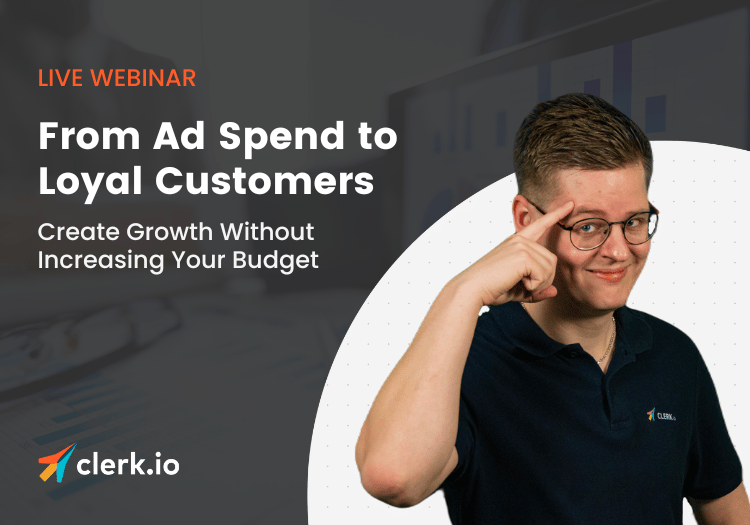 LIVE WEBINAR

From Ad Spend to Loyal Customers

Create Growth Without Increasing Your Budget

clerk.io

CLERK.io